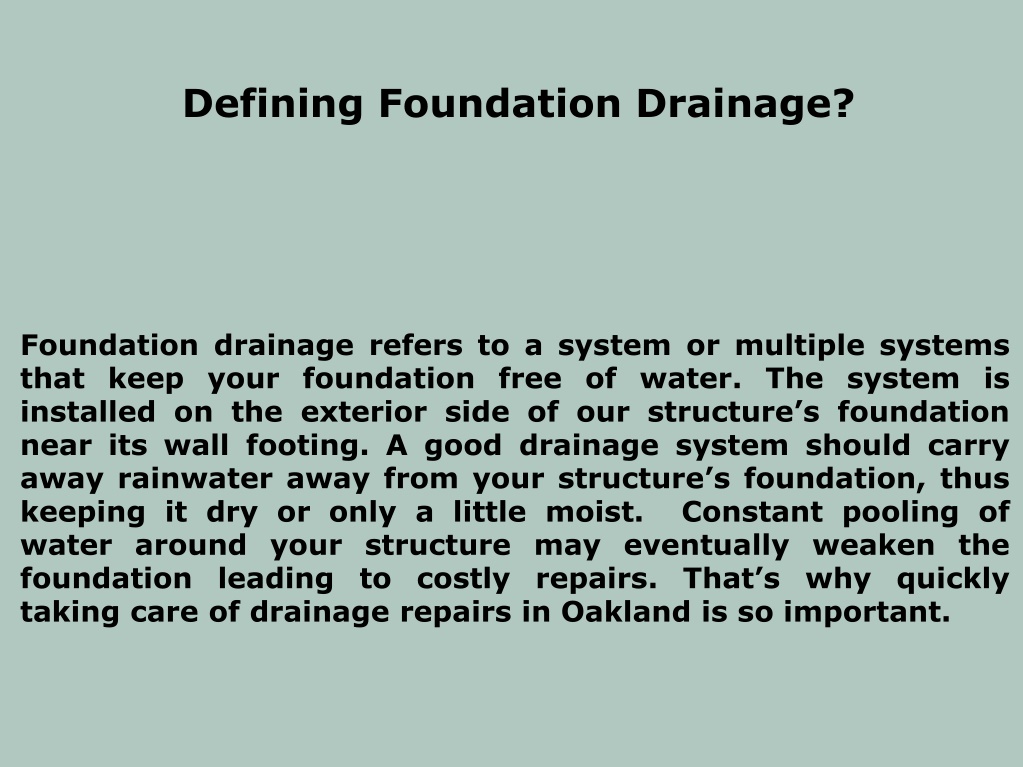 Defining Foundation Drainage?

Foundation drainage refers to a system or multiple systems that keep your foundation free of water. The system is installed on the exterior side of our structure’s foundation near its wall footing. A good drainage system should carry away rainwater away from your structure’s foundation, thus keeping it dry or only a little moist. Constant pooling of water around your structure may eventually weaken the foundation leading to costly repairs. That’s why quickly taking care of drainage repairs in Oakland is so important.